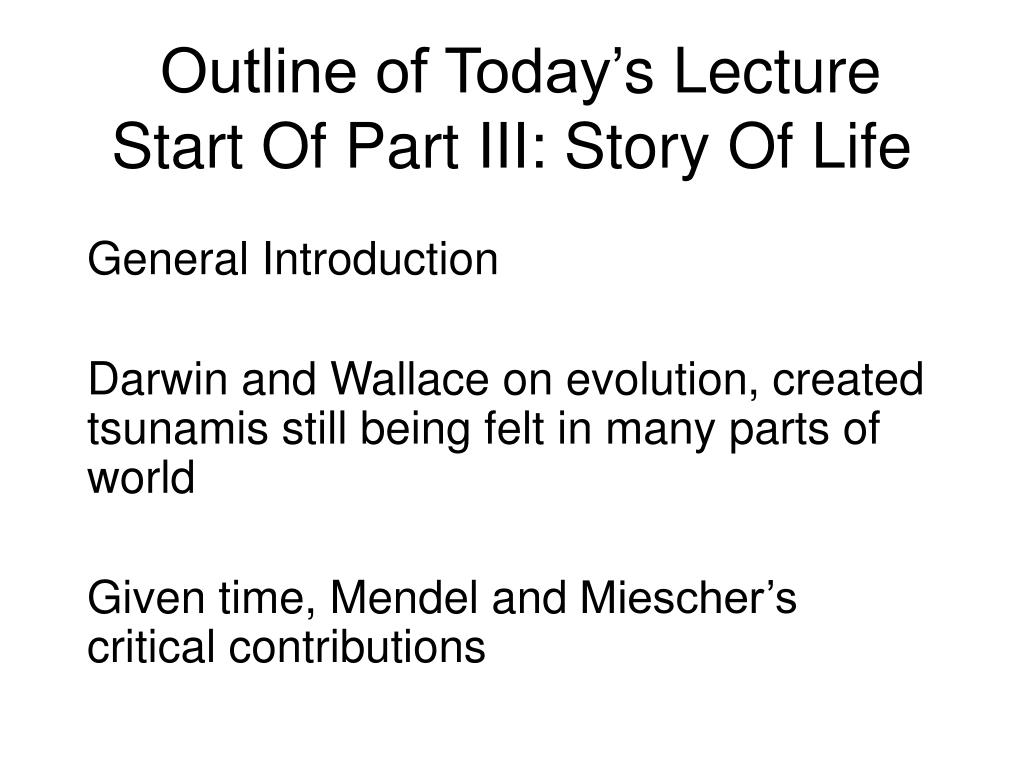 Outline of Today’s Lecture
Start Of Part III: Story Of Life

General Introduction

Darwin and Wallace on evolution, created tsunamis still being felt in many parts of world

Given time, Mendel and Miescher’s critical contributions